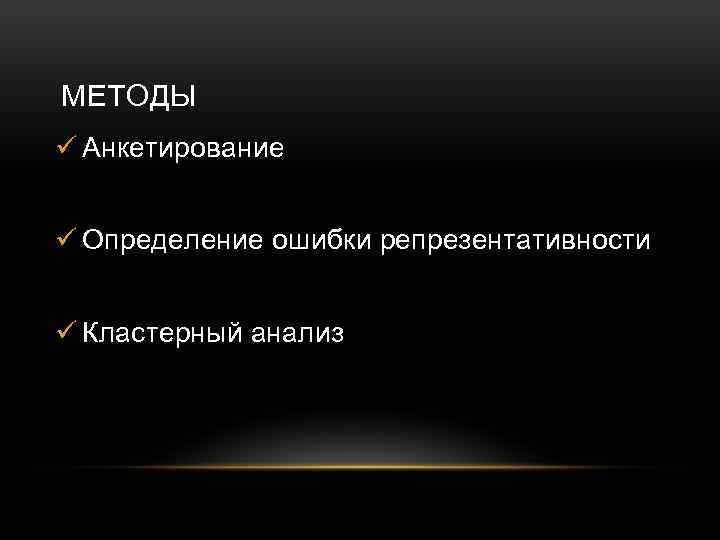 МЕТОДЫ

✓ Анкетирование

✓ Определение ошибки репрезентативности

✓ Кластерный анализ